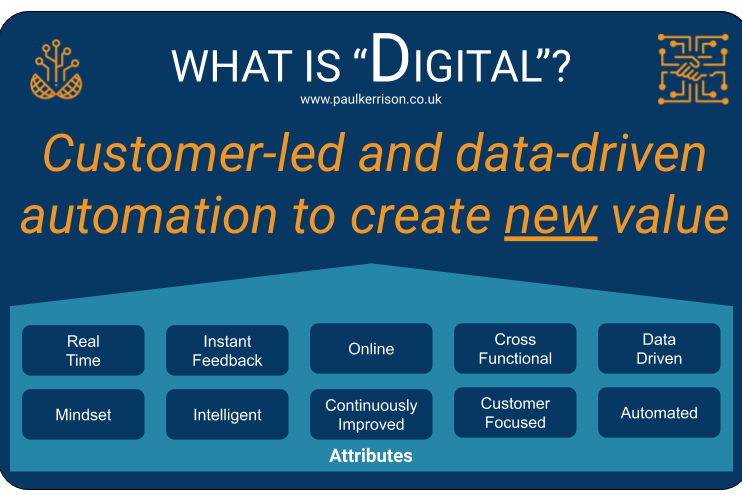 WHAT IS “DIGITAL”?

www.paulkerrison.co.uk

Customer-led and data-driven automation to create new value

Real Time

Instant Feedback

Online

Cross Functional

Data Driven

Mindset

Intelligent

Continuously Improved

Customer Focused

Automated

Attributes